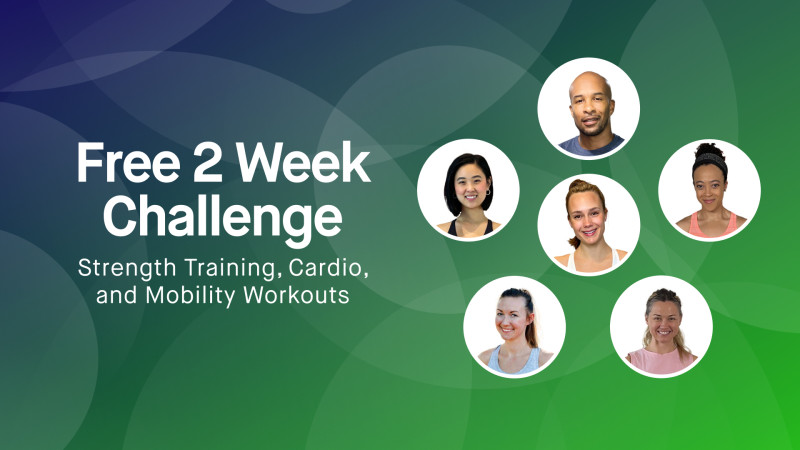 Free 2 Week Challenge

Strength Training, Cardio, and Mobility Workouts